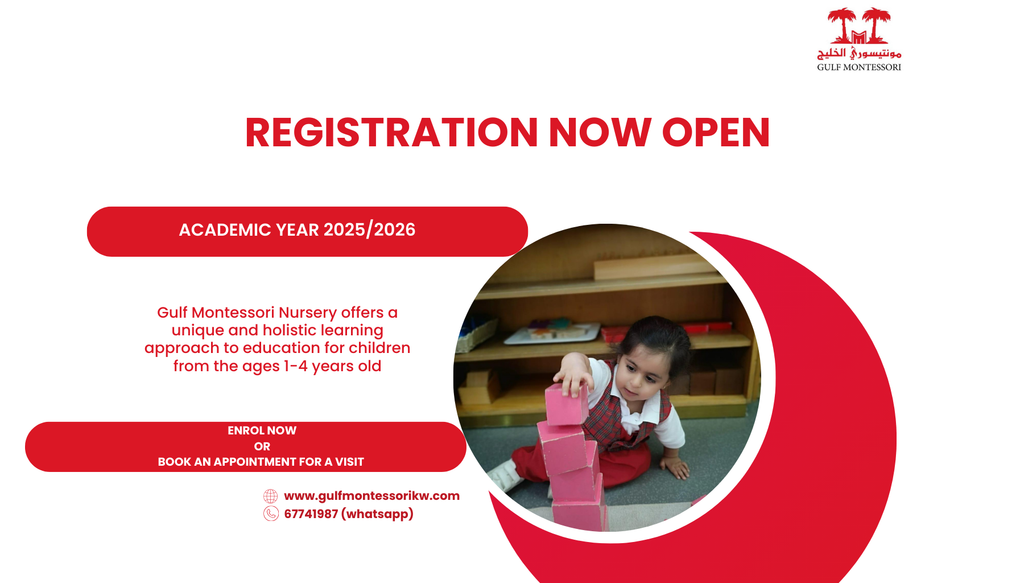 مونتيسوري الخليج
GULF MONTESSORI

REGISTRATION NOW OPEN

ACADEMIC YEAR 2025/2026

Gulf Montessori Nursery offers a unique and holistic learning approach to education for children from the ages 1-4 years old

ENROL NOW
OR
BOOK AN APPOINTMENT FOR A VISIT

www.gulfmontessorikw.com
67741987 (whatsapp)